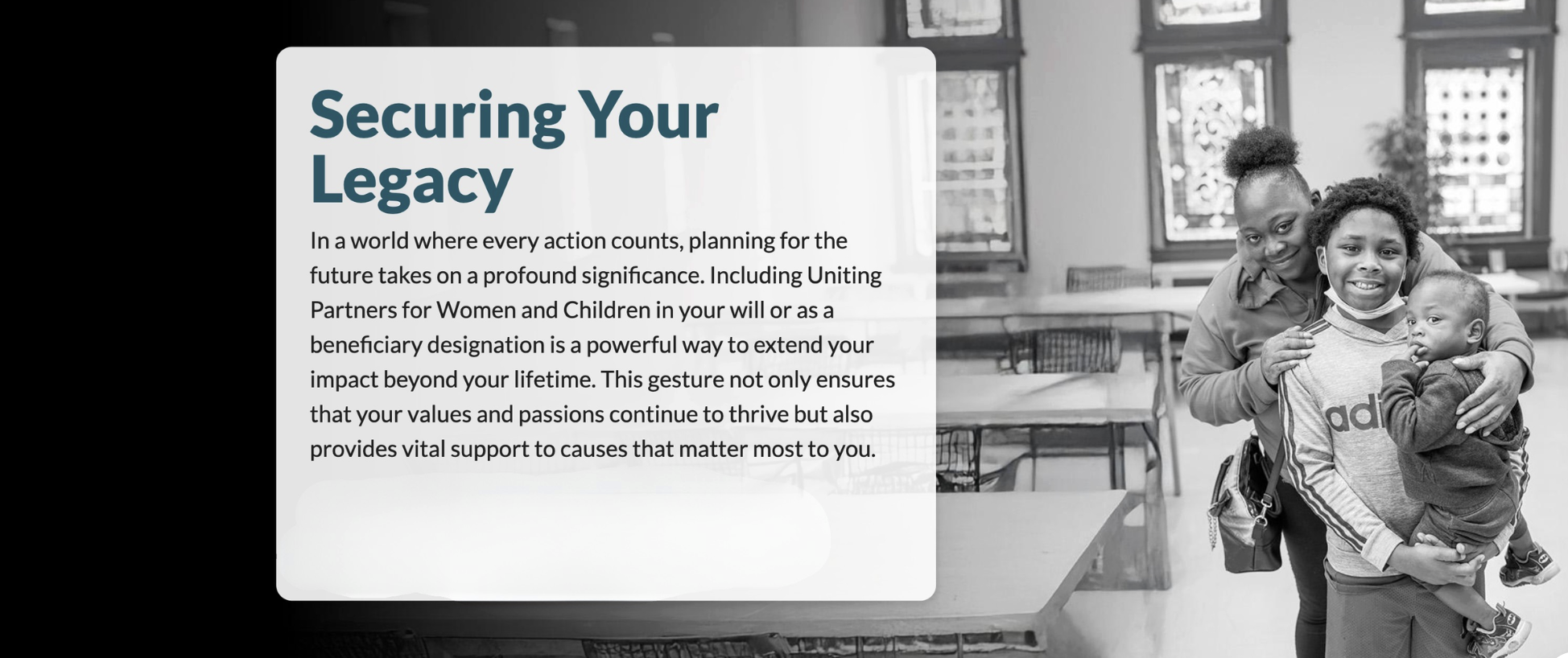 Securing Your Legacy

In a world where every action counts, planning for the future takes on a profound significance. Including Uniting Partners for Women and Children in your will or as a beneficiary designation is a powerful way to extend your impact beyond your lifetime. This gesture not only ensures that your values and passions continue to thrive but also provides vital support to causes that matter most to you.

adi